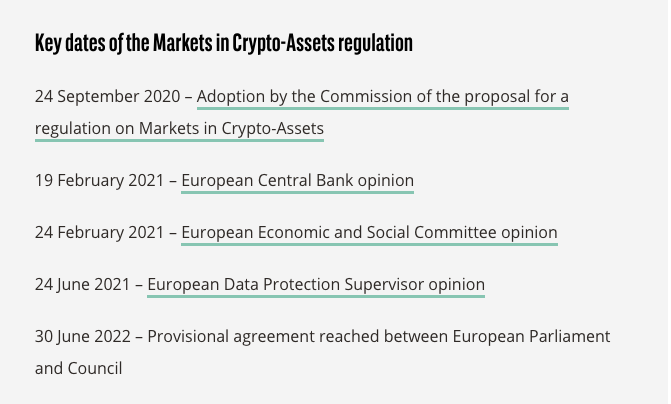 Key dates of the Markets in Crypto-Assets regulation

24 September 2020 – Adoption by the Commission of the proposal for a regulation on Markets in Crypto-Assets

19 February 2021 – European Central Bank opinion

24 February 2021 – European Economic and Social Committee opinion

24 June 2021 – European Data Protection Supervisor opinion

30 June 2022 – Provisional agreement reached between European Parliament and Council